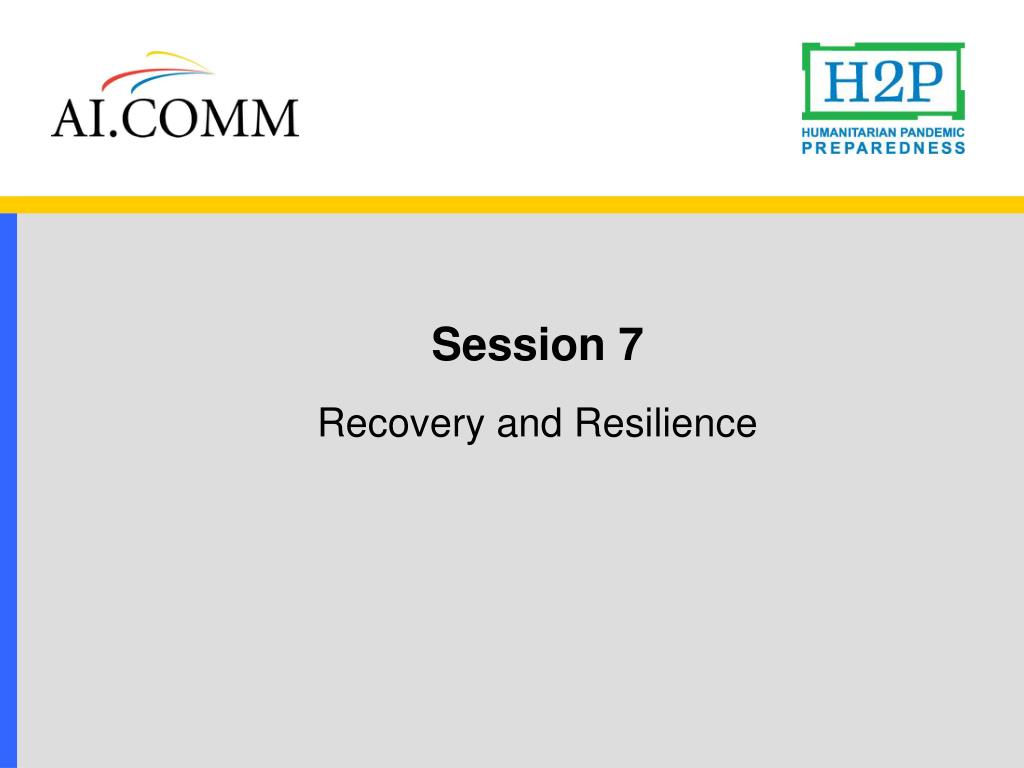 AI.COMM

H2P
HUMANITARIAN PANDEMIC
PREPAREDNESS

Session 7

Recovery and Resilience